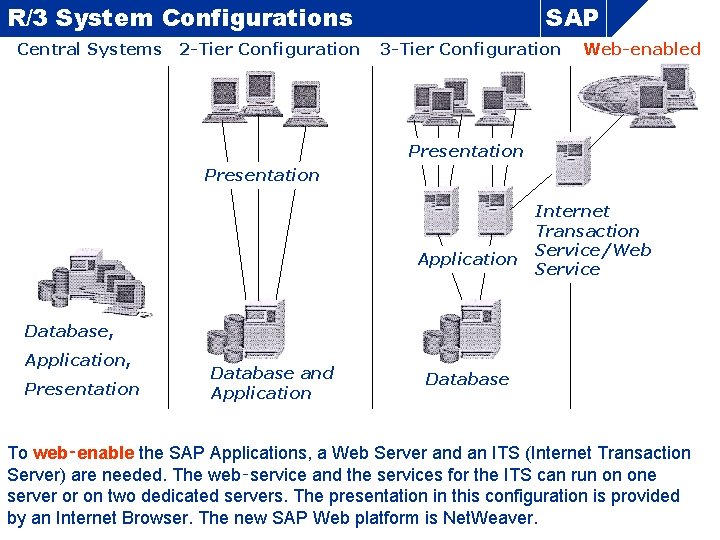 R/3 System Configurations SAP

Central Systems

Database, Application, Presentation

2-Tier Configuration

Presentation

Database and Application

3-Tier Configuration

Presentation

Application

Database

Web-enabled

Internet Transaction Service/Web Service

To web-enable the SAP Applications, a Web Server and an ITS (Internet Transaction Server) are needed. The web-service and the services for the ITS can run on one server or on two dedicated servers. The presentation in this configuration is provided by an Internet Browser. The new SAP Web platform is NetWeaver.